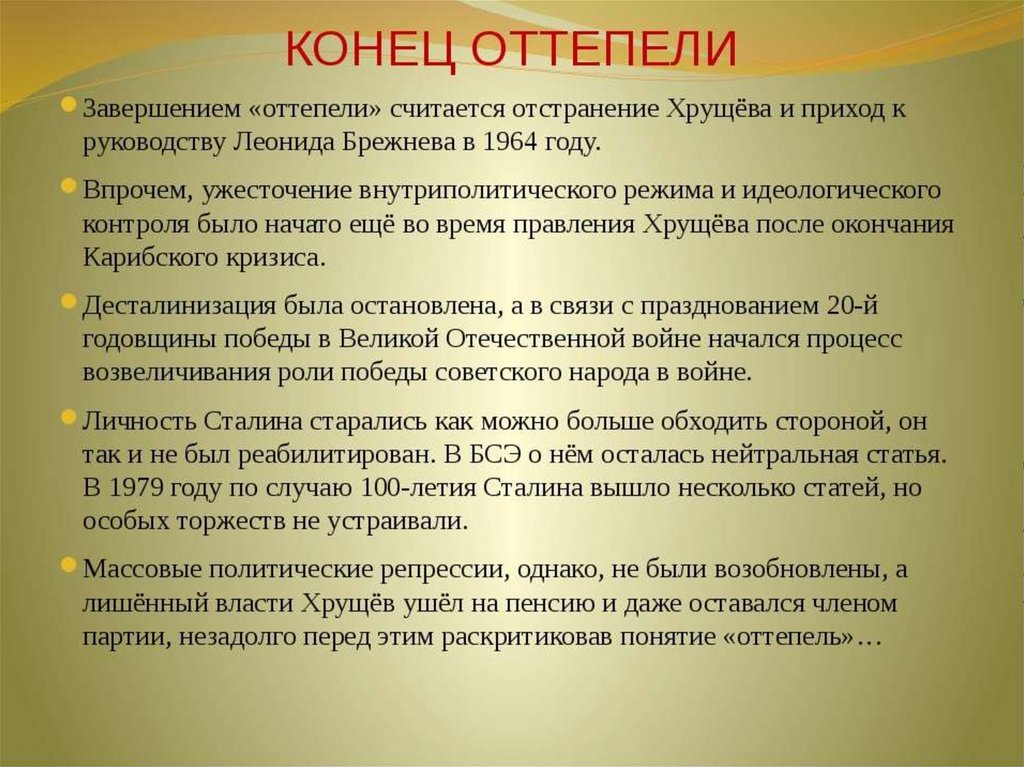 КОНЕЦ ОТТЕПЕЛИ

Завершением «оттепели» считается отстранение Хрущёва и приход к руководству Леонида Брежнева в 1964 году.

Впрочем, ужесточение внутриполитического режима и идеологического контроля было начато ещё во время правления Хрущёва после окончания Карибского кризиса.

Десталинизация была остановлена, а в связи с празднованием 20-й годовщины победы в Великой Отечественной войне начался процесс возвеличивания роли победы советского народа в войне.

Личность Сталина старались как можно больше обходить стороной, он так и не был реабилитирован. В БСЭ о нём осталась нейтральная статья. В 1979 году по случаю 100-летия Сталина вышло несколько статей, но особых торжеств не устраивали.

Массовые политические репрессии, однако, не были возобновлены, а лишённый власти Хрущёв ушёл на пенсию и даже оставался членом партии, незадолго перед этим раскритиковав понятие «оттепель»…